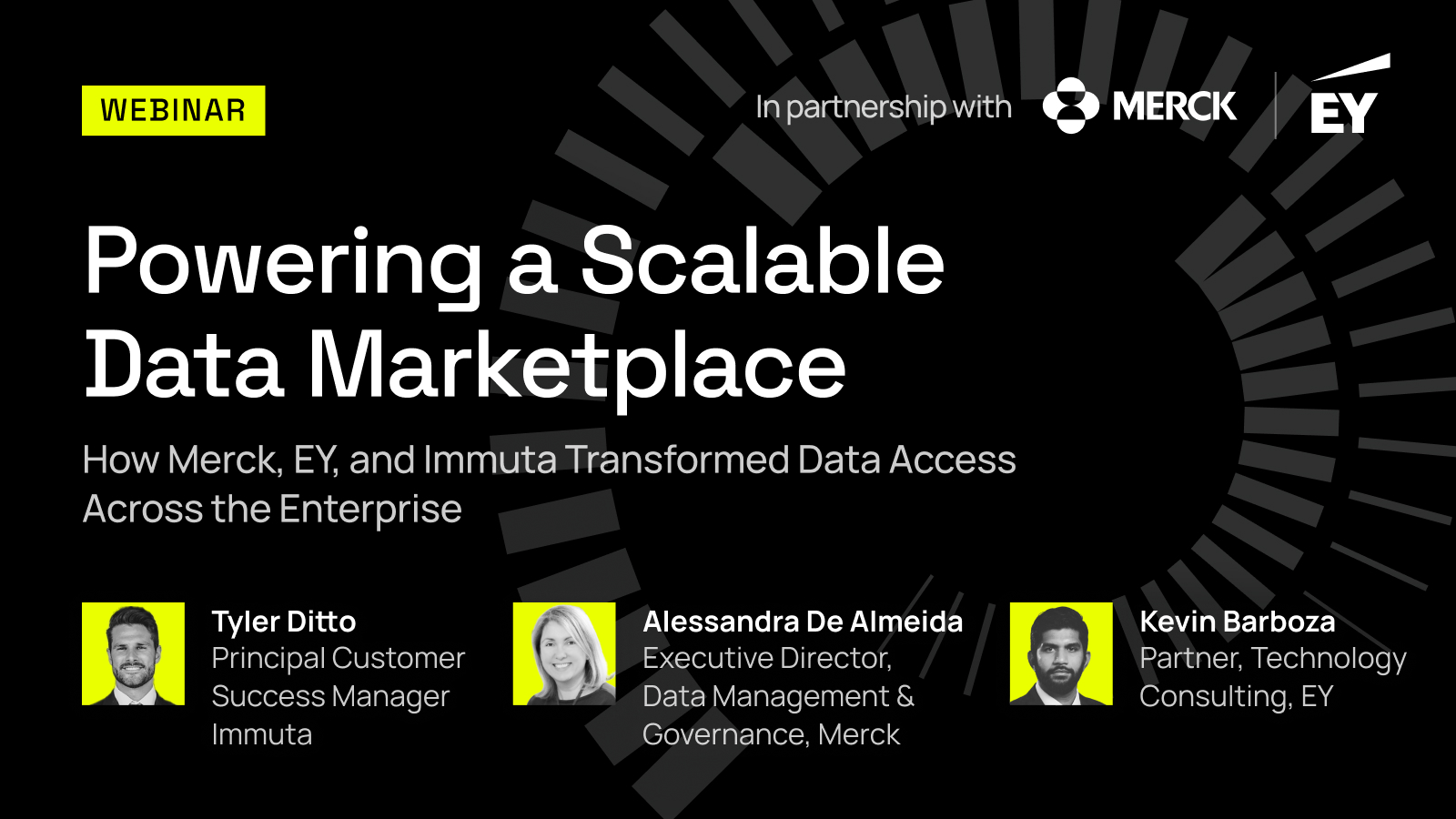 WEBINAR

In partnership with MERCK EY

Powering a Scalable Data Marketplace

How Merck, EY, and Immuta Transformed Data Access Across the Enterprise

Tyler Ditto
Principal Customer Success Manager
Immuta

Alessandra De Almeida
Executive Director, Data Management & Governance, Merck

Kevin Barboza
Partner, Technology Consulting, EY